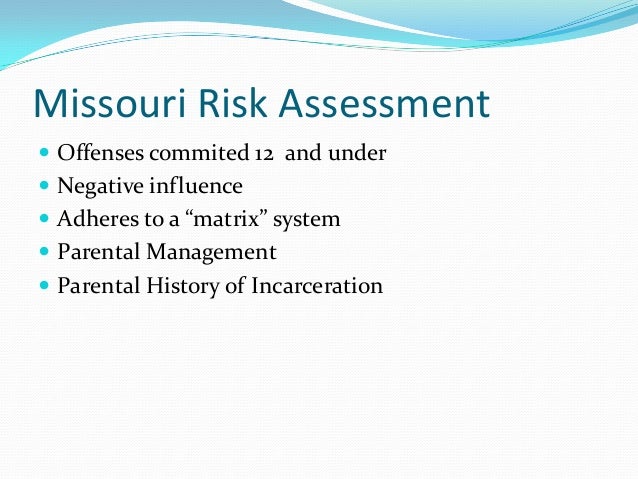 Missouri Risk Assessment

- Offenses commited 12 and under
- Negative influence
- Adheres to a “matrix” system
- Parental Management
- Parental History of Incarceration